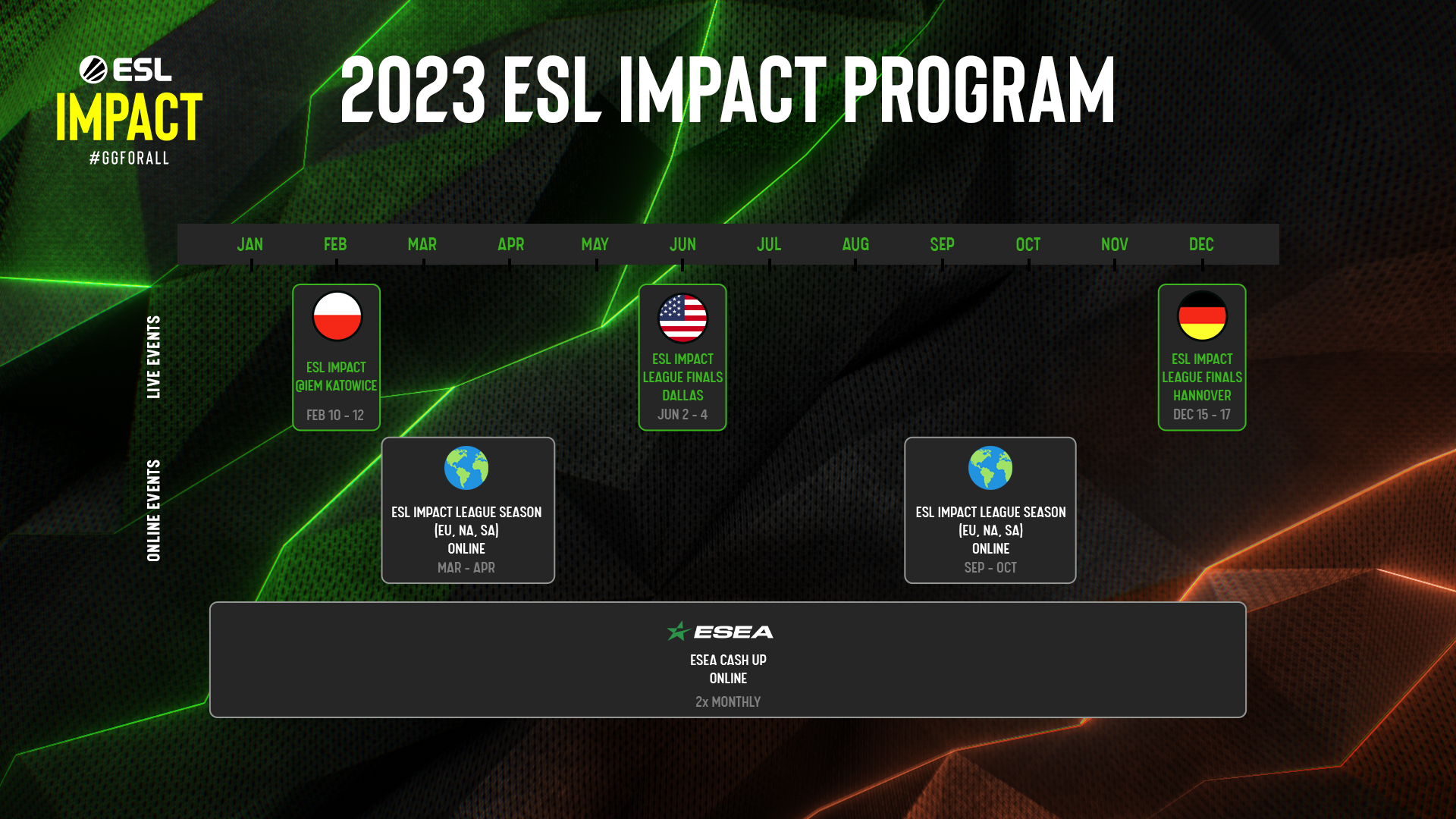 ESL
IMPACT
#GGFORALL

2023 ESL IMPACT PROGRAM

JAN FEB MAR APR MAY JUN JUL AUG SEP OCT NOV DEC

LIVE EVENTS

ESL IMPACT @IEM KATOWICE
FEB 10 - 12

ESL IMPACT LEAGUE FINALS DALLAS
JUN 2 - 4

ESL IMPACT LEAGUE FINALS HANNOVER
DEC 15 - 17

ONLINE EVENTS

ESL IMPACT LEAGUE SEASON (EU, NA, SA)
ONLINE
MAR - APR

ESL IMPACT LEAGUE SEASON (EU, NA, SA)
ONLINE
SEP - OCT

ESEA

ESEA CASH UP
ONLINE
2x MONTHLY